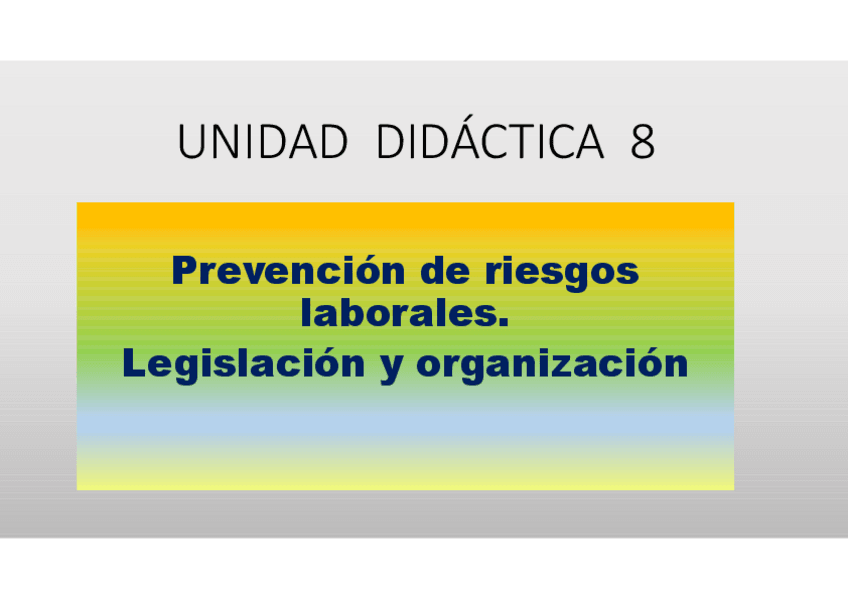 UNIDAD DIDÁCTICA 8

Prevención de riesgos laborales.
Legislación y organización